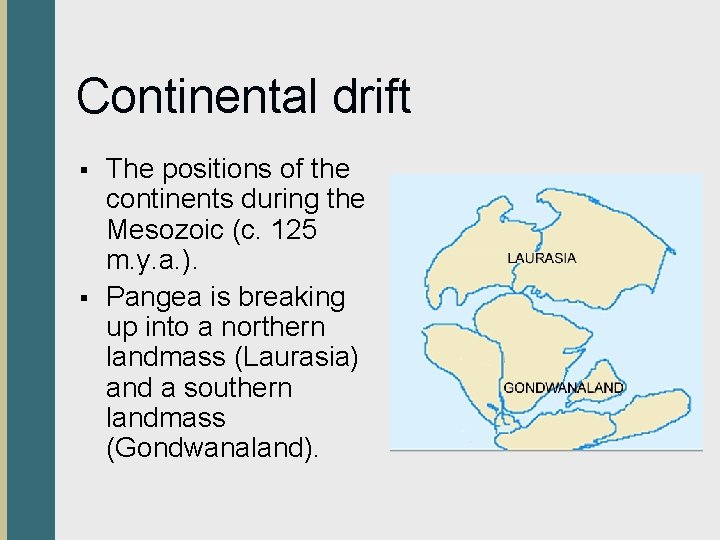 Continental drift

▪ The positions of the continents during the Mesozoic (c. 125 m.y.a.).

▪ Pangea is breaking up into a northern landmass (Laurasia) and a southern landmass (Gondwanaland).

LAURASIA

GONDWANALAND